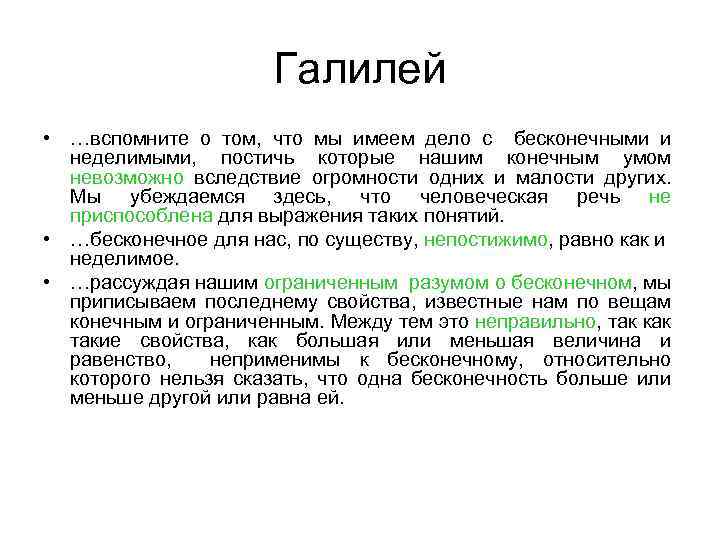 Галилей

• …вспомните о том, что мы имеем дело с бесконечными и неделимыми, постичь которые нашим конечным умом невозможно вследствие огромности одних и малости других. Мы убеждаемся здесь, что человеческая речь не приспособлена для выражения таких понятий.

• …бесконечное для нас, по существу, непостижимо, равно как и неделимое.

• …рассуждая нашим ограниченным разумом о бесконечном, мы приписываем последнему свойства, известные нам по вещам конечным и ограниченным. Между тем это неправильно, так как такие свойства, как большая или меньшая величина и равенство, неприменимы к бесконечному, относительно которого нельзя сказать, что одна бесконечность больше или меньше другой или равна ей.